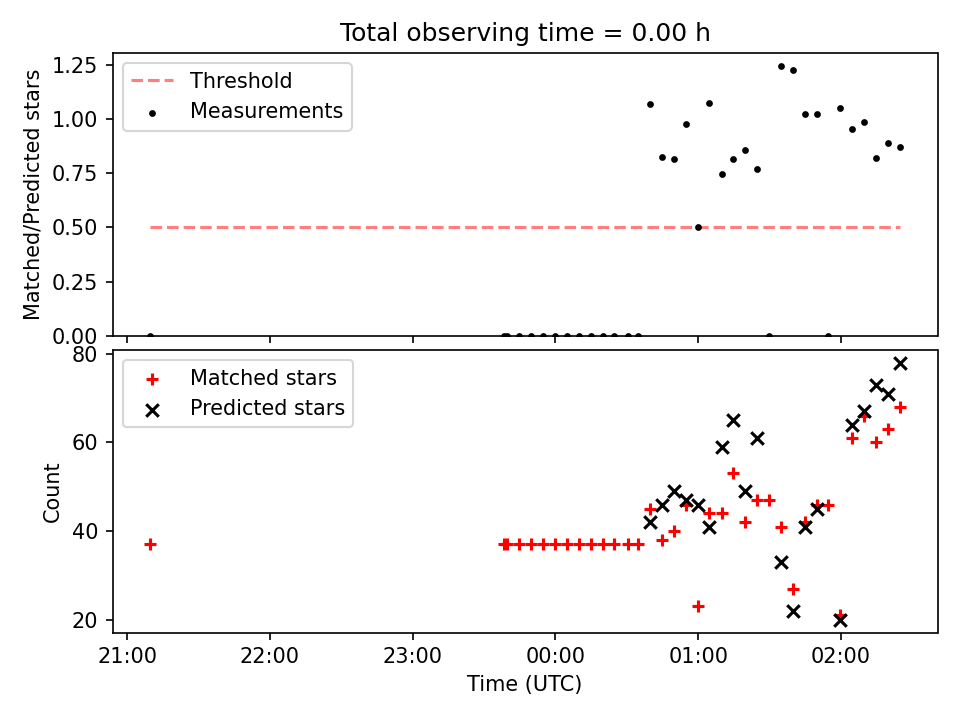 Total observing time = 0.00 h

Matched/Predicted stars

1.25
1.00
0.75
0.50
0.25
0.00

Threshold
Measurements

Count

80
60
40
20

Matched stars
Predicted stars

21:00
22:00
23:00
00:00
01:00
02:00

Time (UTC)